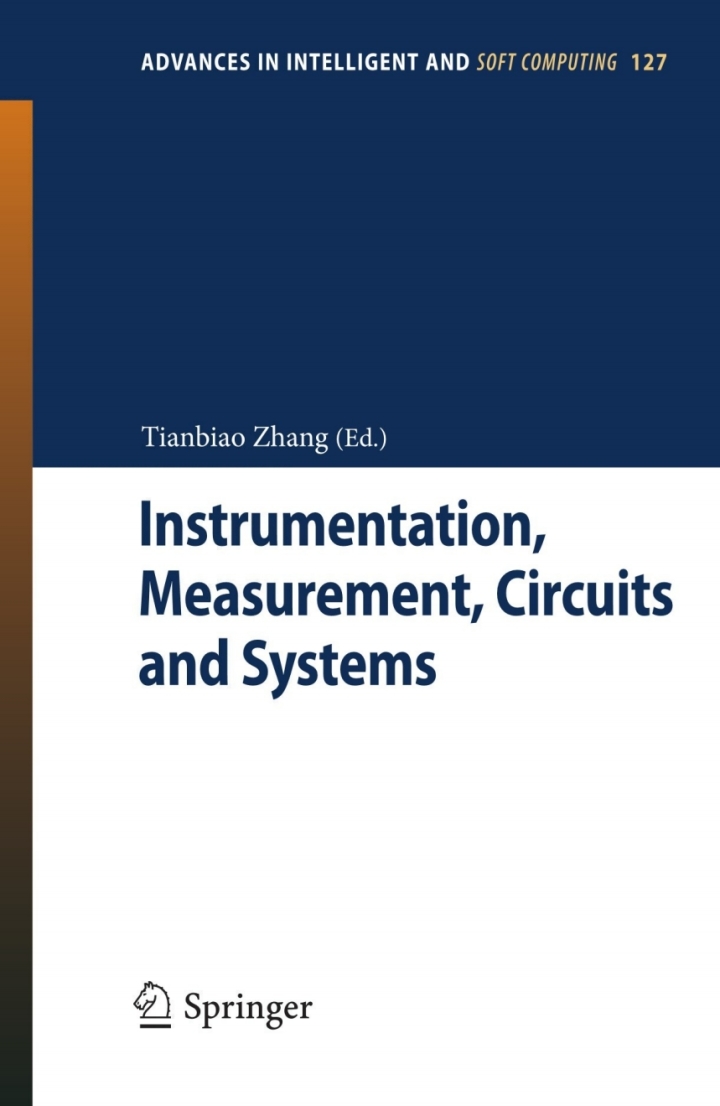 ADVANCES IN INTELLIGENT AND SOFT COMPUTING 127

Tianbiao Zhang (Ed.)

Instrumentation, Measurement, Circuits and Systems

Springer